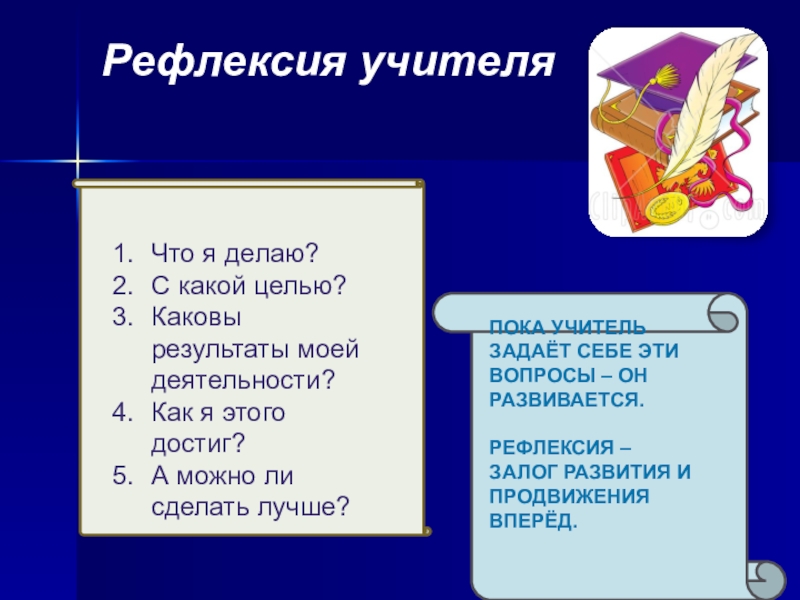 Рефлексия учителя

1. Что я делаю?
2. С какой целью?
3. Каковы результаты моей деятельности?
4. Как я этого достиг?
5. А можно ли сделать лучше?

ПОКА УЧИТЕЛЬ ЗАДАЁТ СЕБЕ ЭТИ ВОПРОСЫ – ОН РАЗВИВАЕТСЯ.

РЕФЛЕКСИЯ – ЗАЛОГ РАЗВИТИЯ И ПРОДВИЖЕНИЯ ВПЕРЁД.